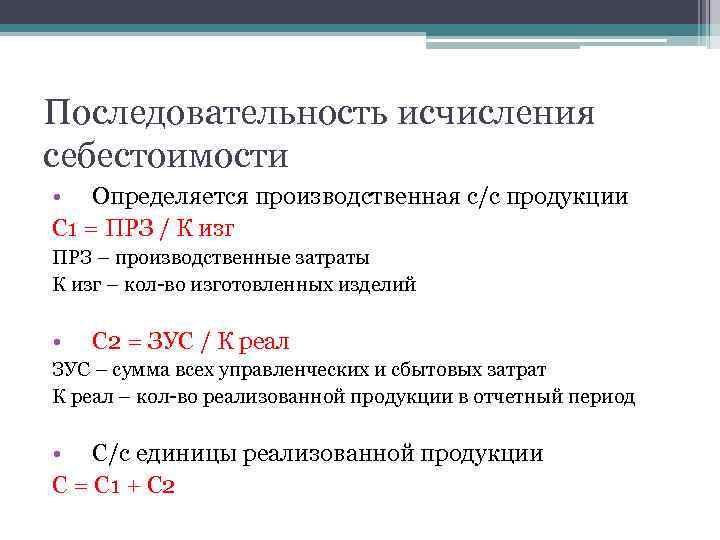 Последовательность исчисления себестоимости

• Определяется производственная с/с продукции

С1 = ПРЗ / К изг

ПРЗ – производственные затраты

К изг – кол-во изготовленных изделий

• С2 = ЗУС / К реал

ЗУС – сумма всех управленческих и сбытовых затрат

К реал – кол-во реализованной продукции в отчетный период

• С/с единицы реализованной продукции

С = С1 + С2